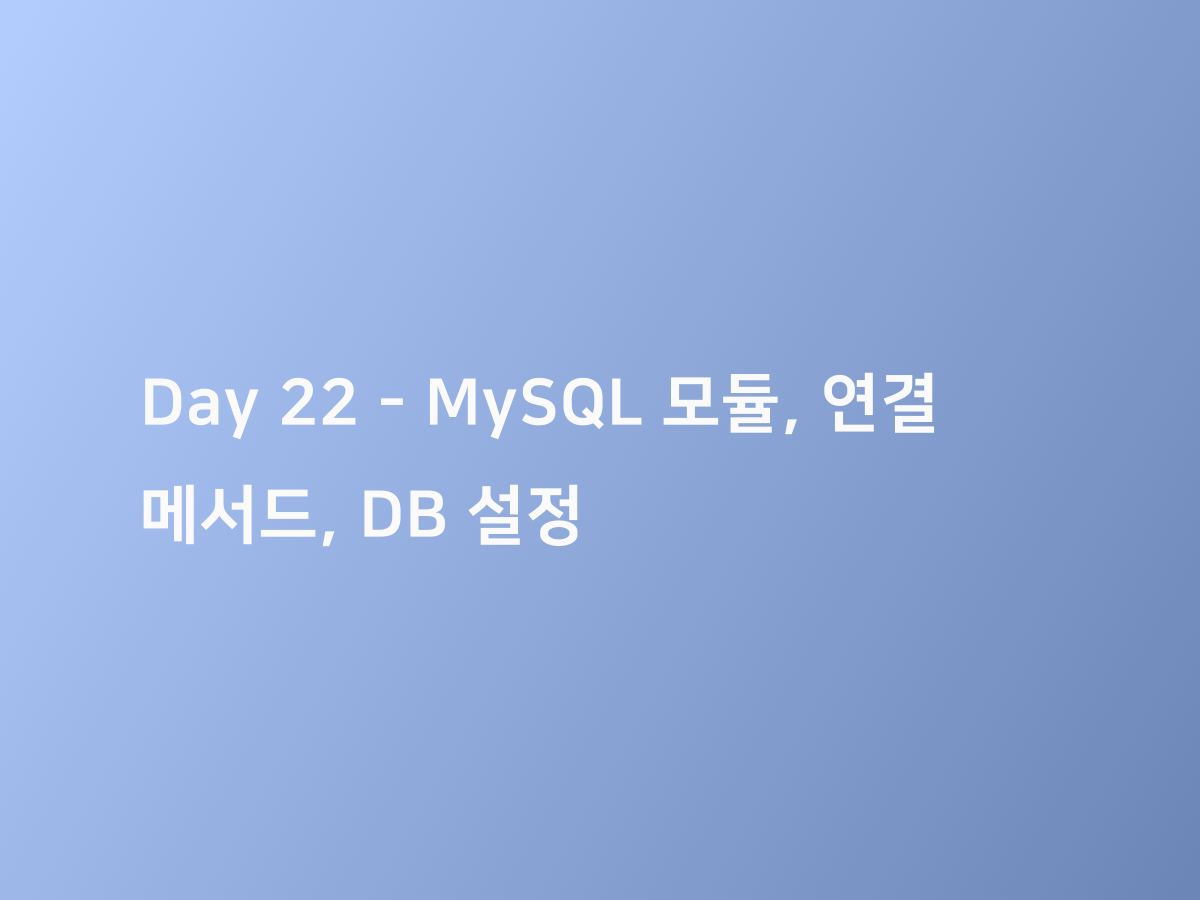 Day 22 - MySQL 모듈, 연결 메서드, DB 설정